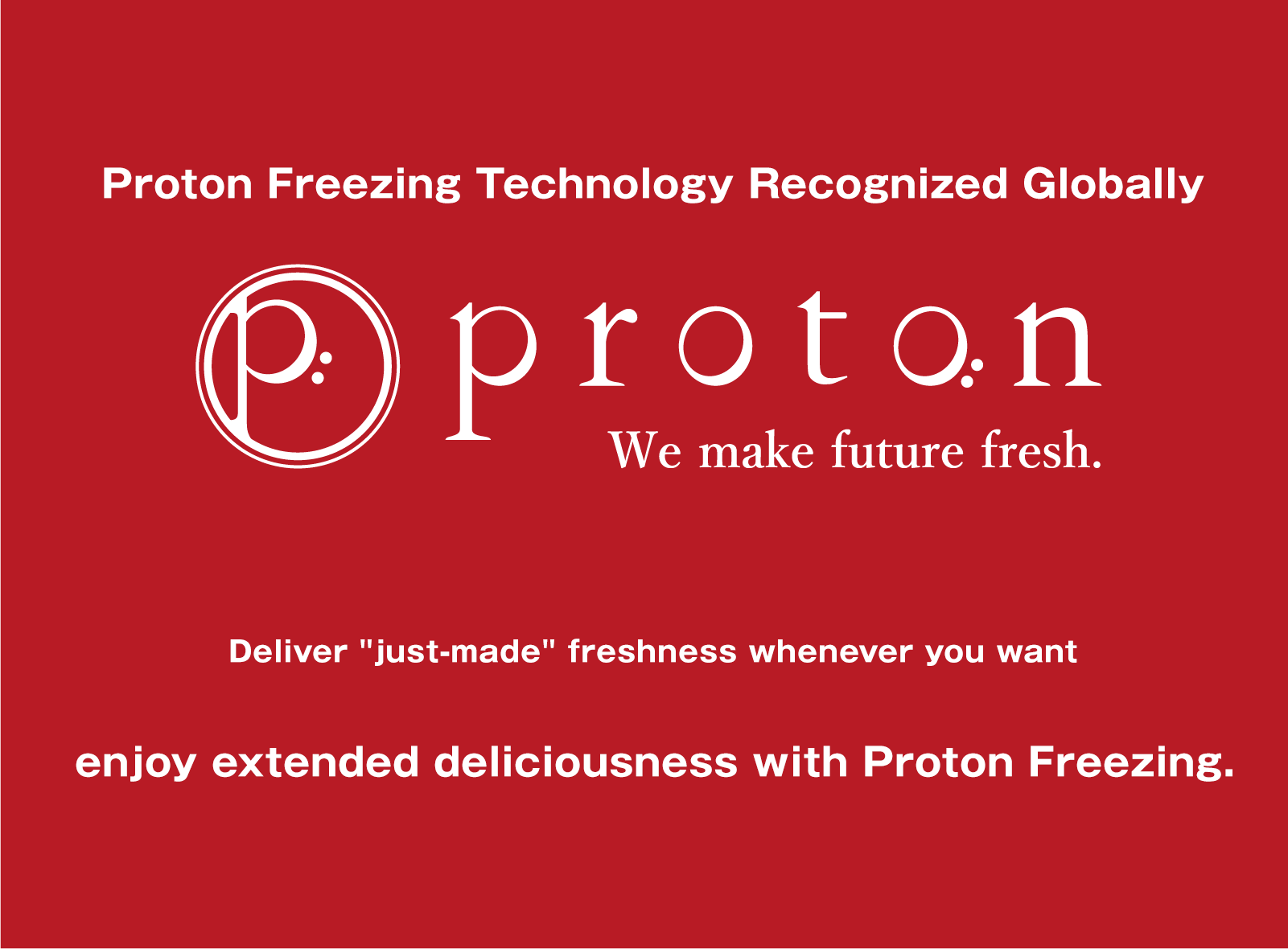 Proton Freezing Technology Recognized Globally

p: proton
We make future fresh.

Deliver "just-made" freshness whenever you want

enjoy extended deliciousness with Proton Freezing.